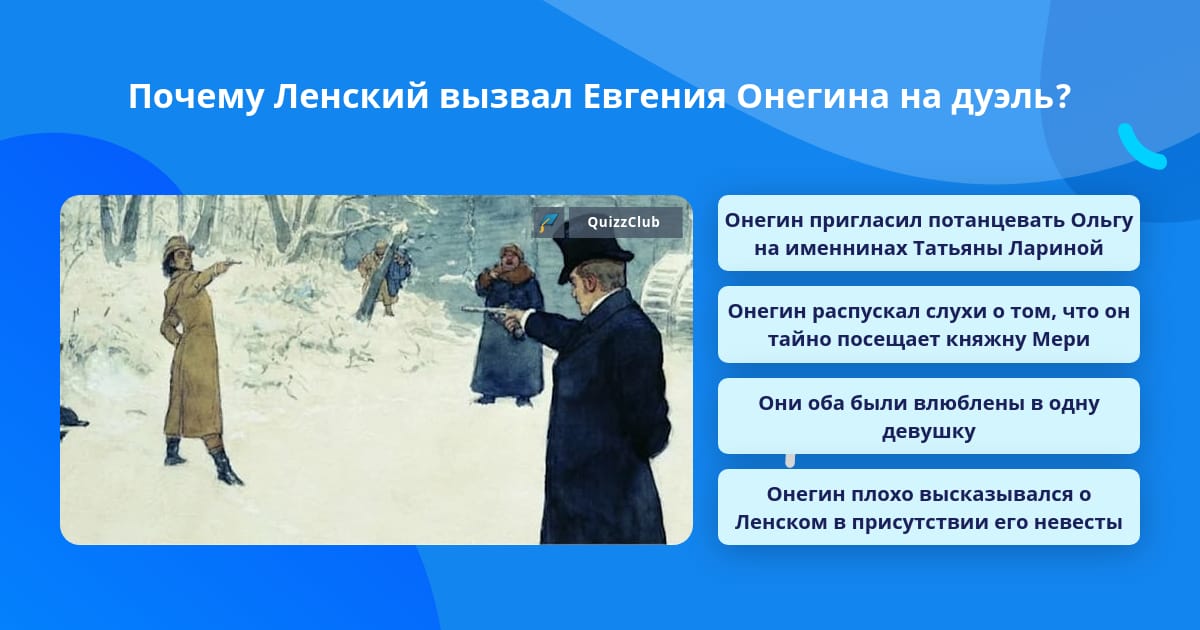 Почему Ленский вызвал Евгения Онегина на дуэль?

QuizzClub

Онегин пригласил потанцевать Ольгу на именнинах Татьяны Лариной

Онегин распускал слухи о том, что он тайно посещает княжну Мери

Они оба были влюблены в одну девушку

Онегин плохо высказывался о Ленском в присутствии его невесты